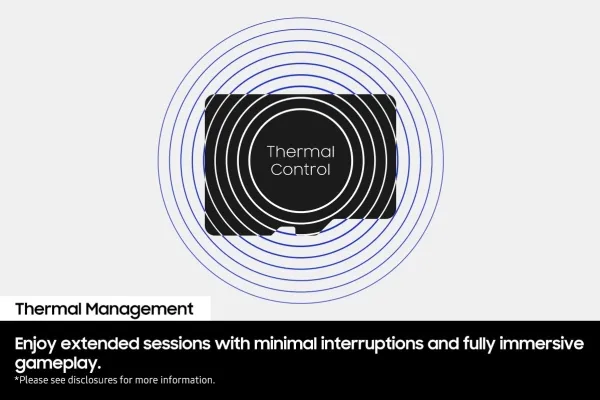 Thermal Control

Thermal Management

Enjoy extended sessions with minimal interruptions and fully immersive gameplay.

*Please see disclosures for more information.